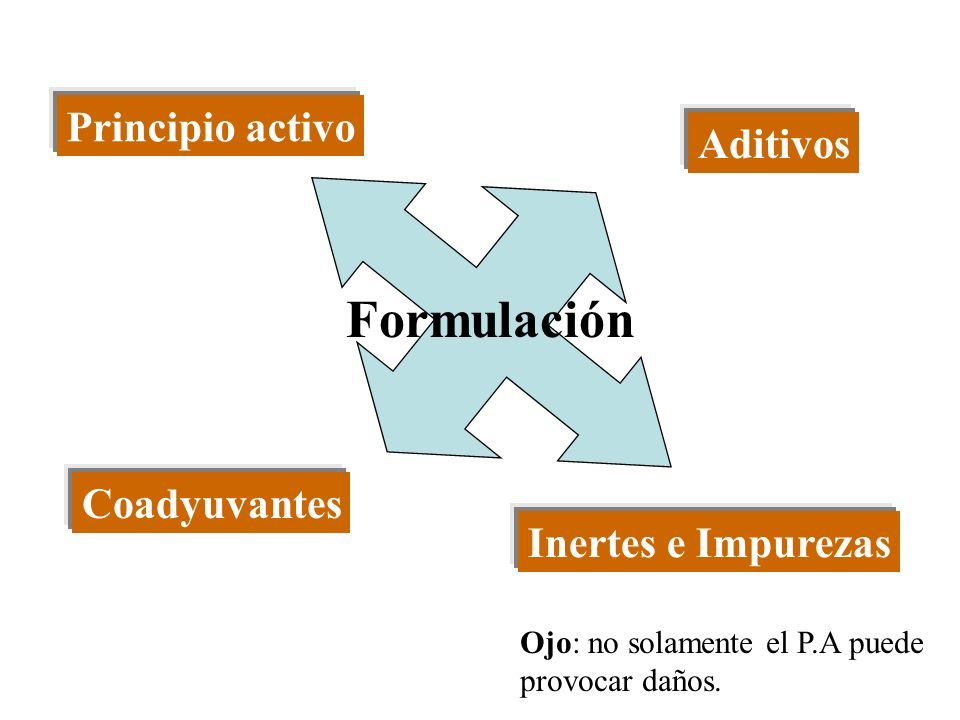 Principio activo

Aditivos

Formulación

Coadyuvantes

Inertes e Impurezas

Ojo: no solamente el P.A puede provocar daños.